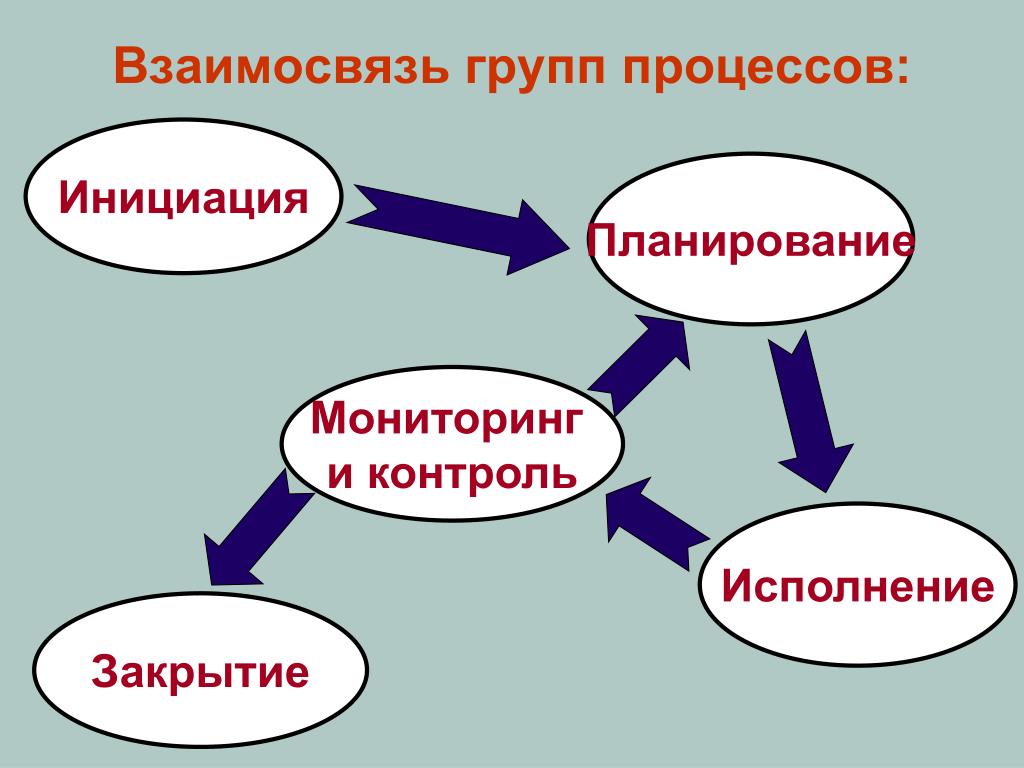 Взаимосвязь групп процессов:

Инициация

Планирование

Мониторинг и контроль

Исполнение

Закрытие